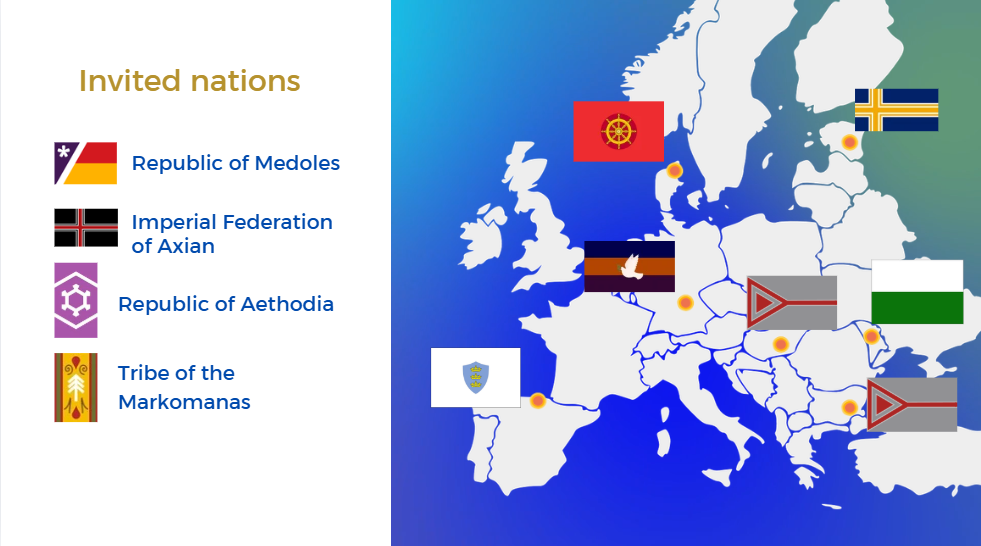 Invited nations

Republic of Medoles

Imperial Federation of Axian

Republic of Aethodia

Tribe of the Markomanas